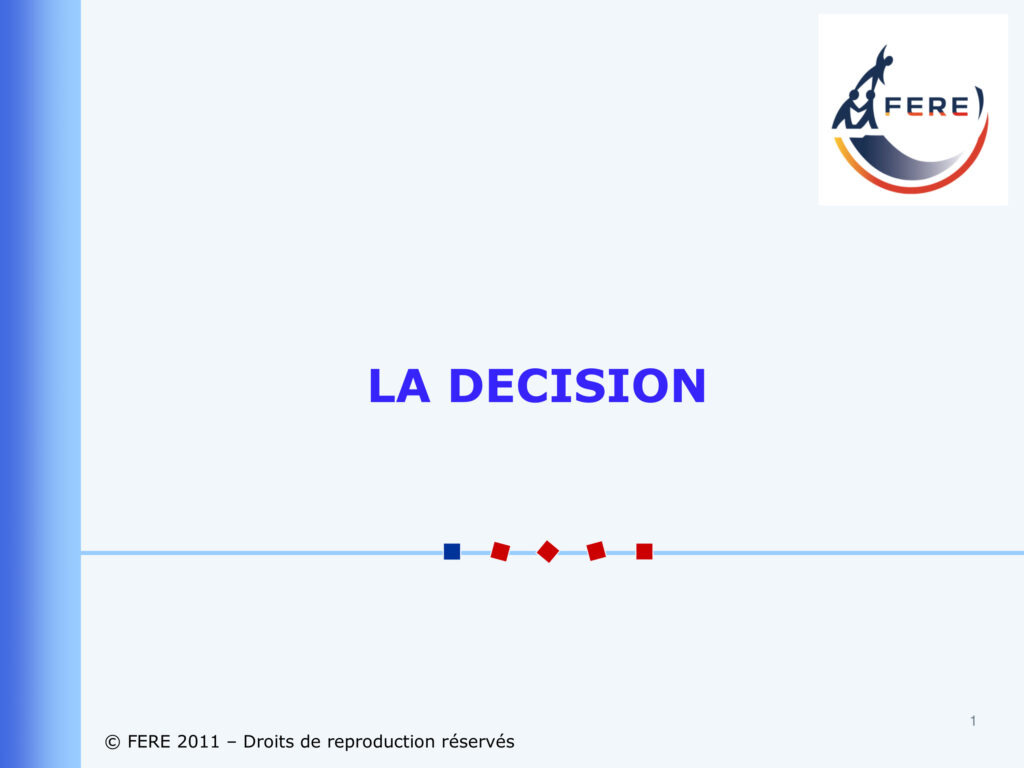 FERE

LA DECISION

1

© FERE 2011 – Droits de reproduction réservés